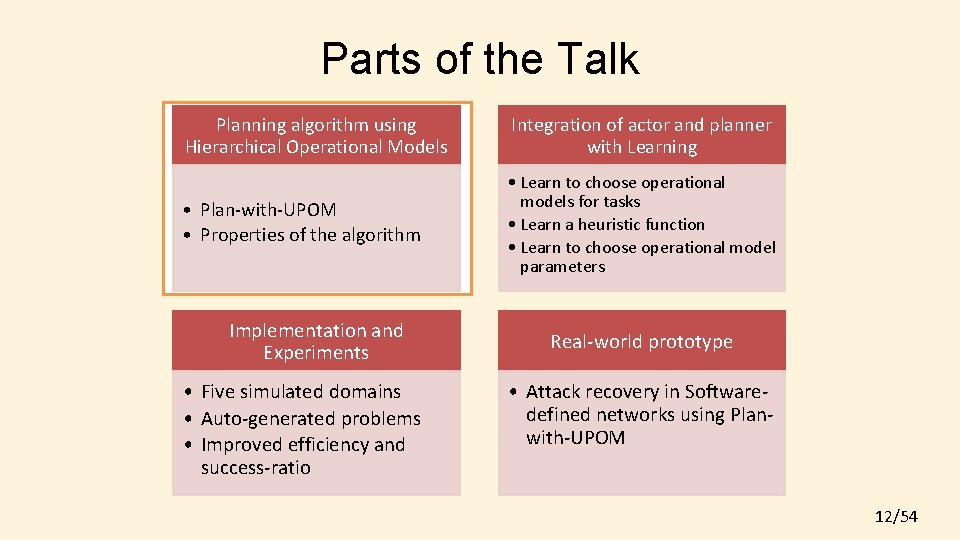 Parts of the Talk

Planning algorithm using Hierarchical Operational Models

• Plan-with-UPOM
• Properties of the algorithm

Integration of actor and planner with Learning

• Learn to choose operational models for tasks
• Learn a heuristic function
• Learn to choose operational model parameters

Implementation and Experiments

• Five simulated domains
• Auto-generated problems
• Improved efficiency and success-ratio

Real-world prototype

• Attack recovery in Software-defined networks using Plan-with-UPOM

12/54